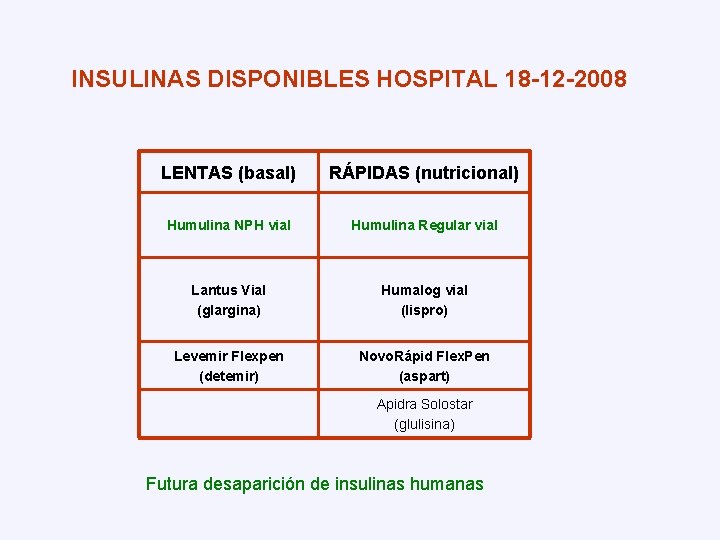 INSULINAS DISPONIBLES HOSPITAL 18-12-2008

| LENTAS (basal) | RÁPIDAS (nutricional) |
|---|---|
| Humulina NPH vial | Humulina Regular vial |
| Lantus Vial (glargina) | Humalog vial (lispro) |
| Levemir Flexpen (detemir) | NovoRápid FlexPen (aspart) |
| | Apidra Solostar (glulisina) |

Futura desaparición de insulinas humanas